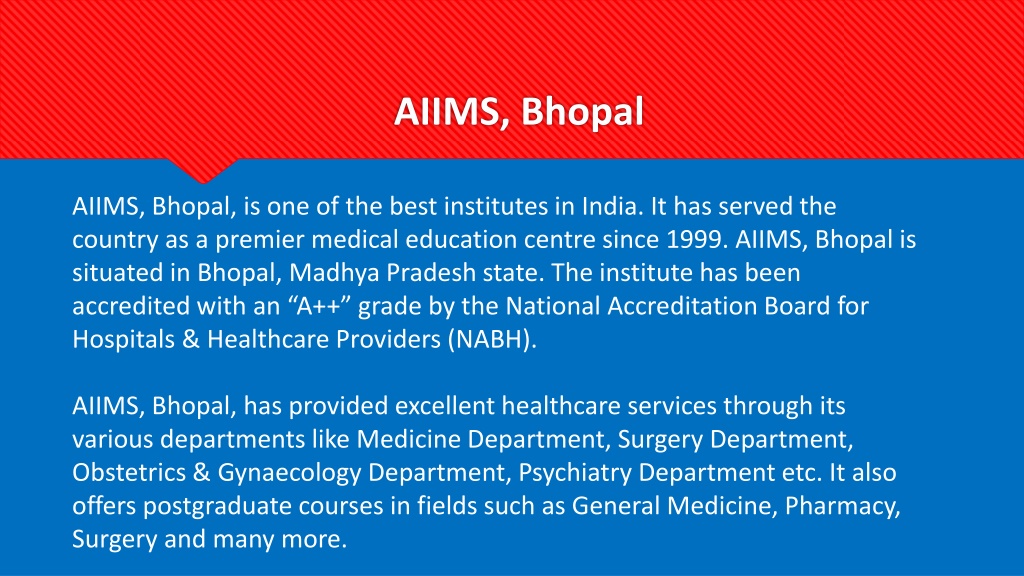 AIIMS, Bhopal

AIIMS, Bhopal, is one of the best institutes in India. It has served the country as a premier medical education centre since 1999. AIIMS, Bhopal is situated in Bhopal, Madhya Pradesh state. The institute has been accredited with an “A++” grade by the National Accreditation Board for Hospitals & Healthcare Providers (NABH).

AIIMS, Bhopal, has provided excellent healthcare services through its various departments like Medicine Department, Surgery Department, Obstetrics & Gynaecology Department, Psychiatry Department etc. It also offers postgraduate courses in fields such as General Medicine, Pharmacy, Surgery and many more.